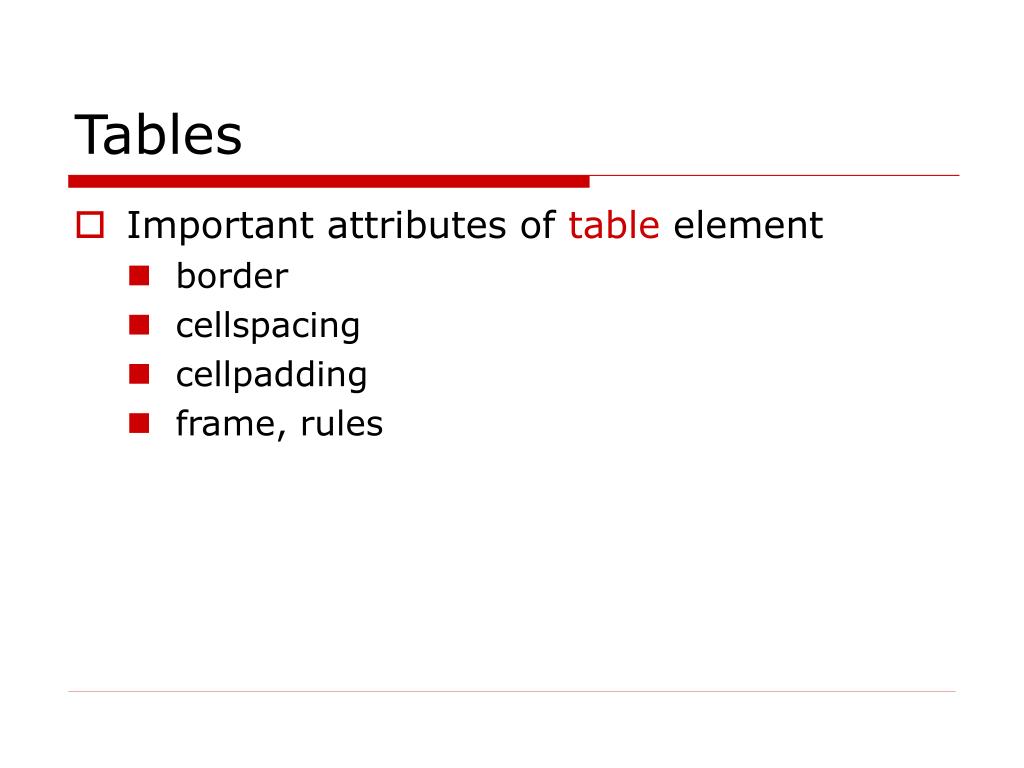 Tables

Important attributes of table element

border

cellspacing

cellpadding

frame, rules